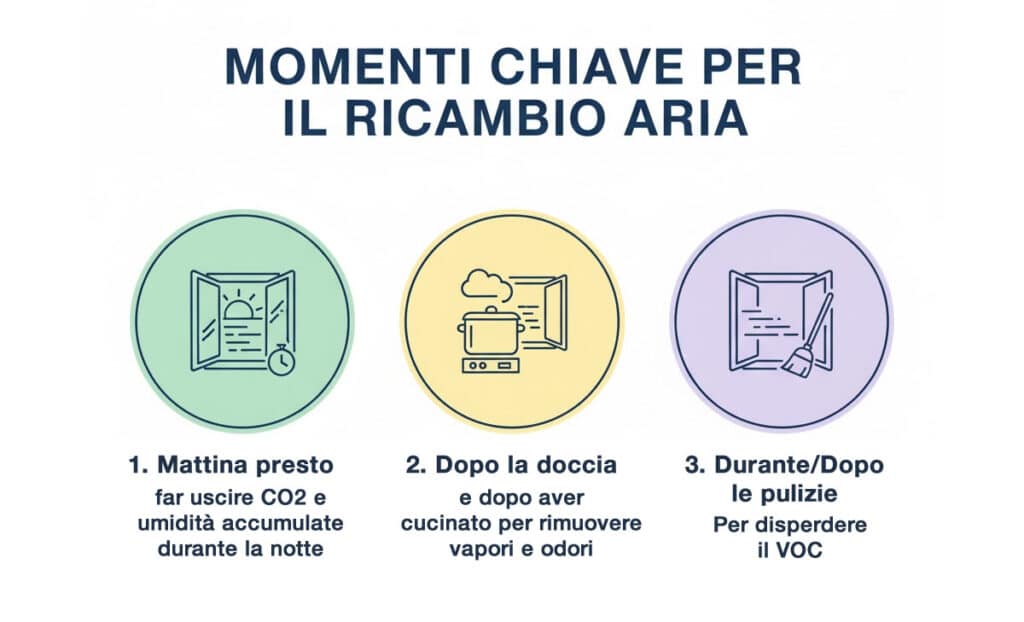 MOMENTI CHIAVE PER IL RICAMBIO ARIA

1. Mattina presto
far uscire CO2 e umidità accumulate durante la notte

2. Dopo la doccia
e dopo aver cucinato per rimuovere vapori e odori

3. Durante/Dopo le pulizie
Per disperdere il VOC